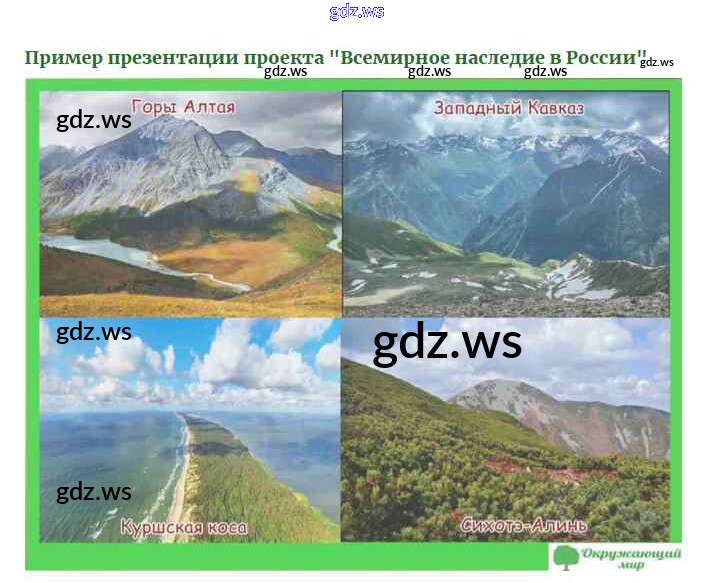 gdz.ws

Пример презентации проекта "Всемирное наследие в России" gdz.ws

gdz.ws gdz.ws gdz.ws

Горы Алтая
gdz.ws

Западный Кавказ

gdz.ws

gdz.ws

gdz.ws

Куршская коса

Сихотэ-Алинь

Окружающий мир